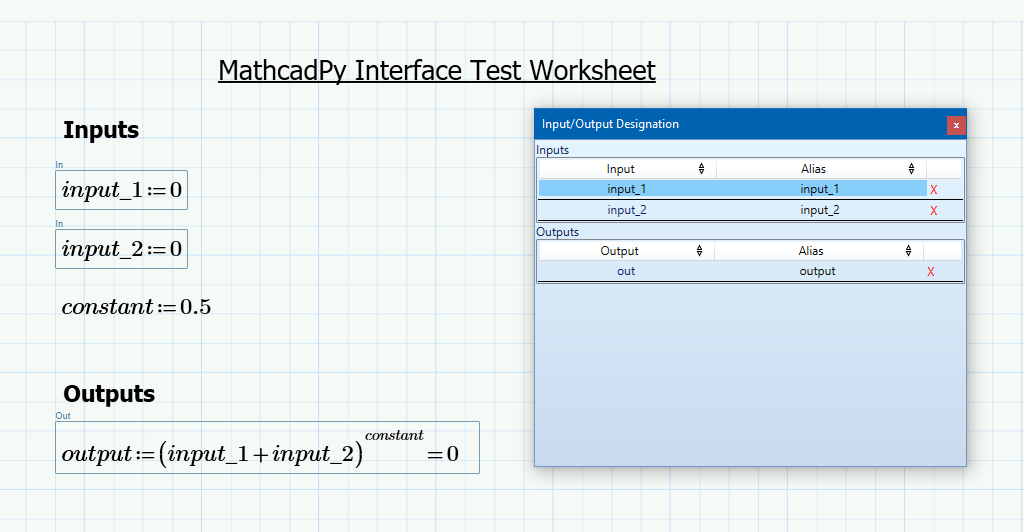 MathcadPy Interface Test Worksheet

Inputs

In
$input\_1 := 0$

In
$input\_2 := 0$

$constant := 0.5$

Outputs

Out
$output := (input\_1 + input\_2)^{constant} = 0$

Input/Output Designation
x

Inputs

| Input | Alias | |
|---|---|---|
| input_1 | input_1 | X |
| input_2 | input_2 | X |

Outputs

| Output | Alias | |
|---|---|---|
| out | output | X |